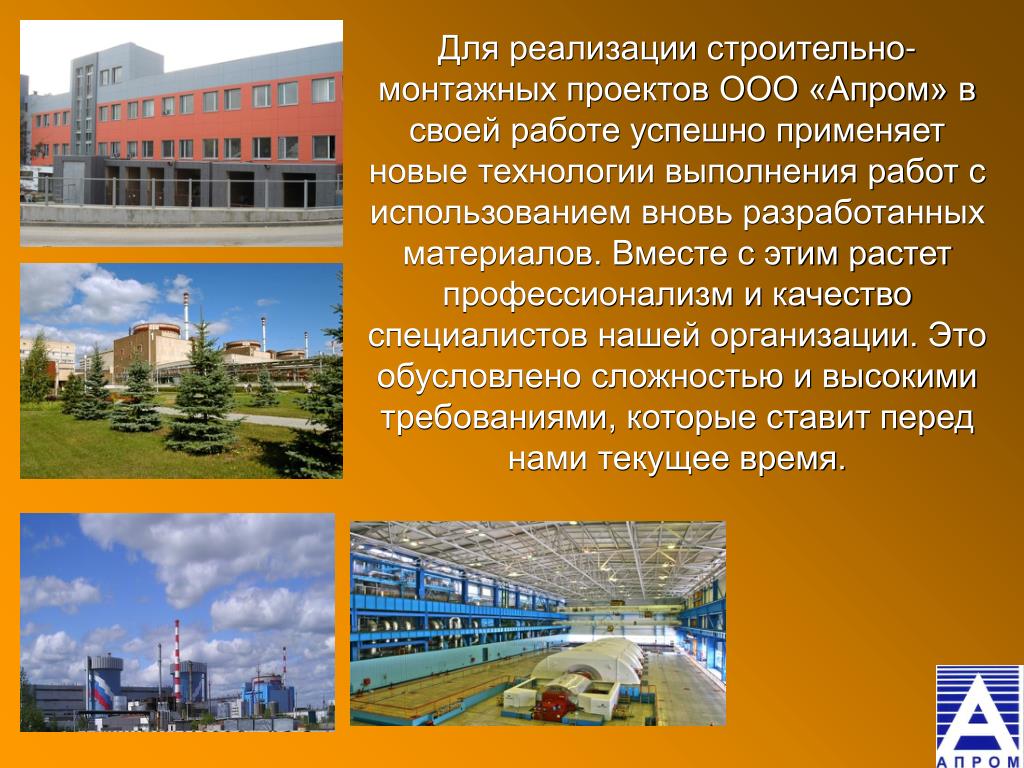 Для реализации строительно-монтажных проектов ООО «Апром» в своей работе успешно применяет новые технологии выполнения работ с использованием вновь разработанных материалов. Вместе с этим растет профессионализм и качество специалистов нашей организации. Это обусловлено сложностью и высокими требованиями, которые ставит перед нами текущее время.

АПРОМ